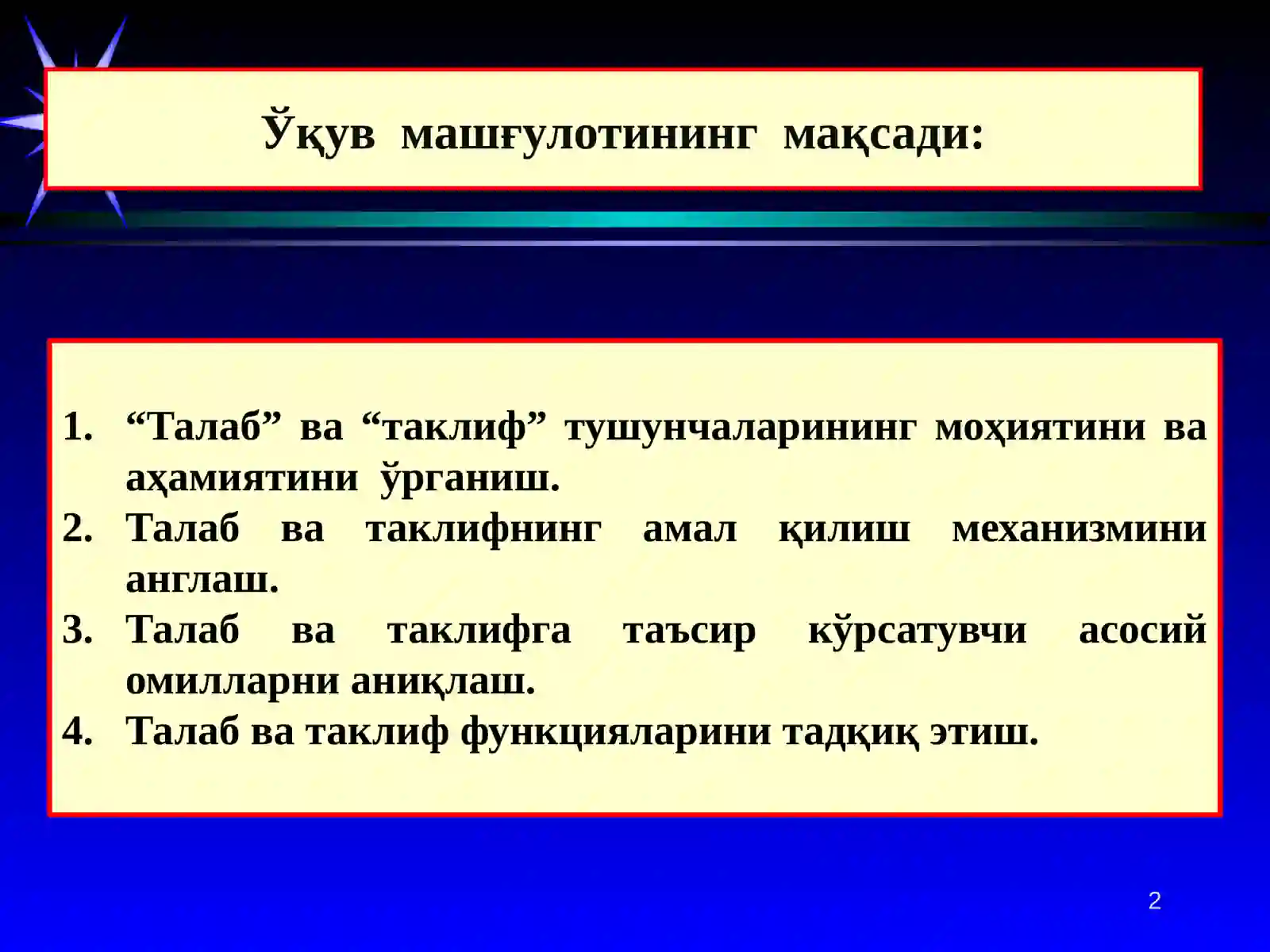 Ўқув машғулотининг мақсади:

1. “Талаб” ва “таклиф” тушунчаларининг моҳиятини ва аҳамиятини ўрганиш.
2. Талаб ва таклифнинг амал қилиш механизмини англаш.
3. Талаб ва таклифга таъсир кўрсатувчи асосий омилларни аниқлаш.
4. Талаб ва таклиф функцияларини тадқиқ этиш.

2